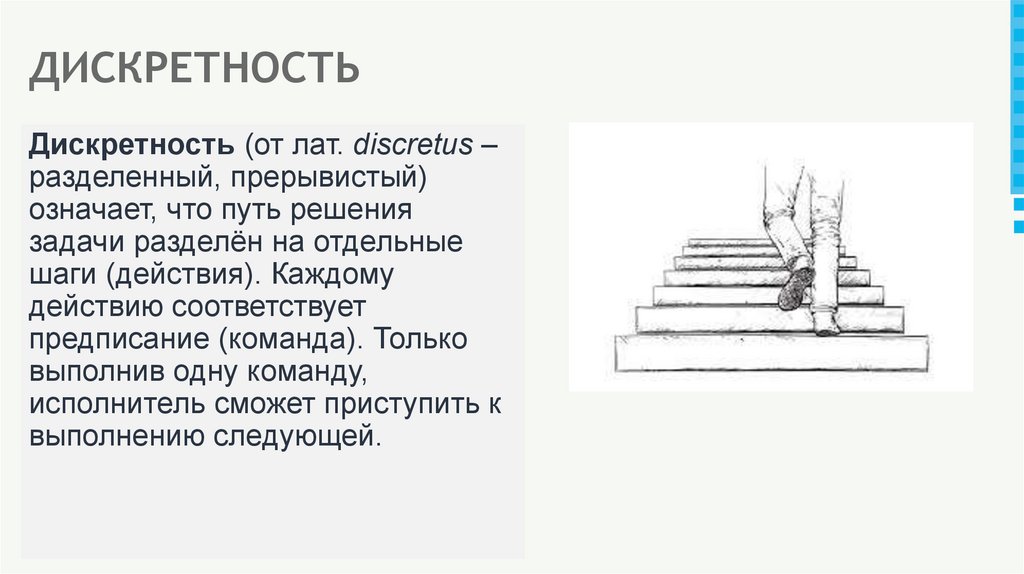 ДИСКРЕТНОСТЬ

Дискретность (от лат. discretus – разделенный, прерывистый) означает, что путь решения задачи разделён на отдельные шаги (действия). Каждому действию соответствует предписание (команда). Только выполнив одну команду, исполнитель сможет приступить к выполнению следующей.